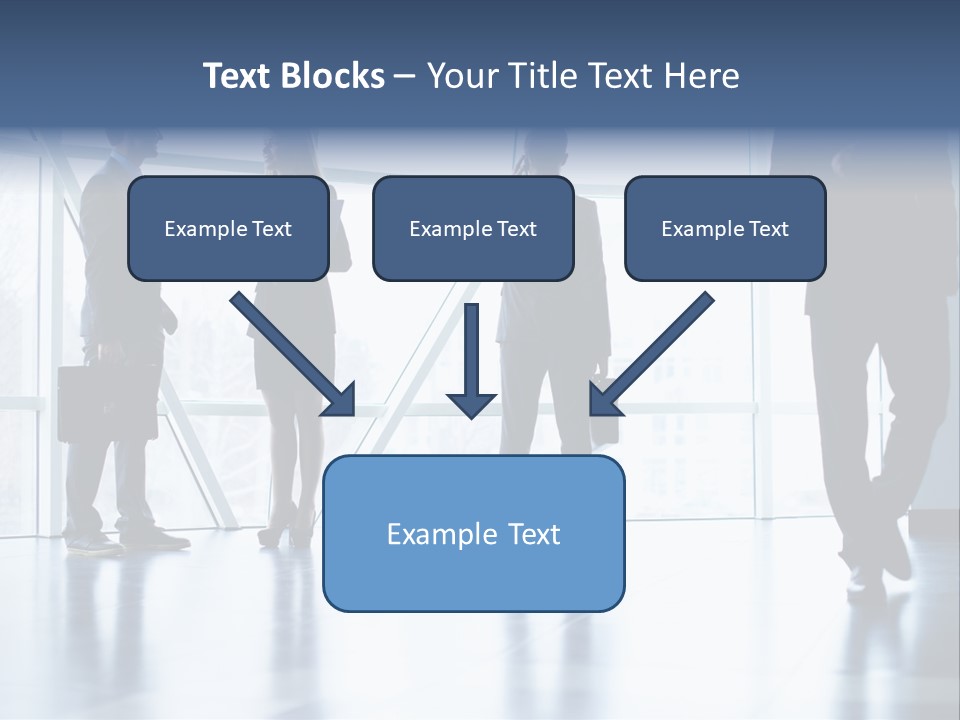 Text Blocks – Your Title Text Here

Example Text

Example Text

Example Text

Example Text